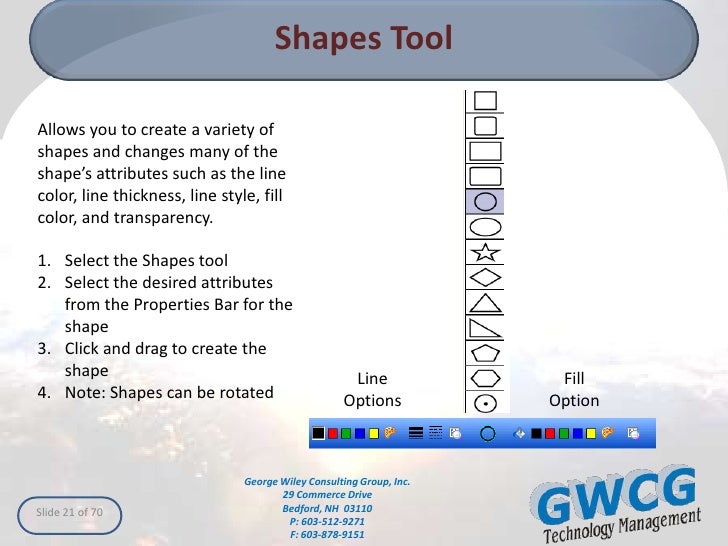 Shapes Tool

Allows you to create a variety of shapes and changes many of the shape's attributes such as the line color, line thickness, line style, fill color, and transparency.

1. Select the Shapes tool
2. Select the desired attributes from the Properties Bar for the shape
3. Click and drag to create the shape
4. Note: Shapes can be rotated

Line Options

Fill Option

Slide 21 of 70

George Wiley Consulting Group, Inc.
29 Commerce Drive
Bedford, NH 03110
P: 603-512-9271
F: 603-878-9151

GWCG
Technology Management